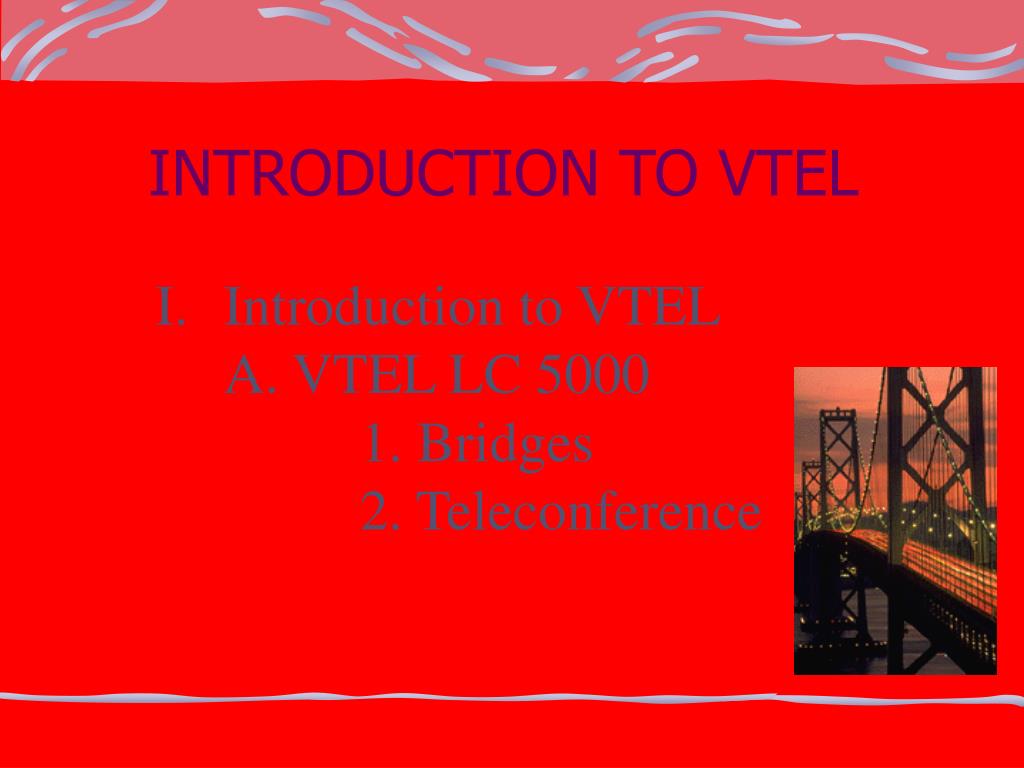 INTRODUCTION TO VTEL

I. Introduction to VTEL
A. VTEL LC 5000
1. Bridges
2. Teleconference